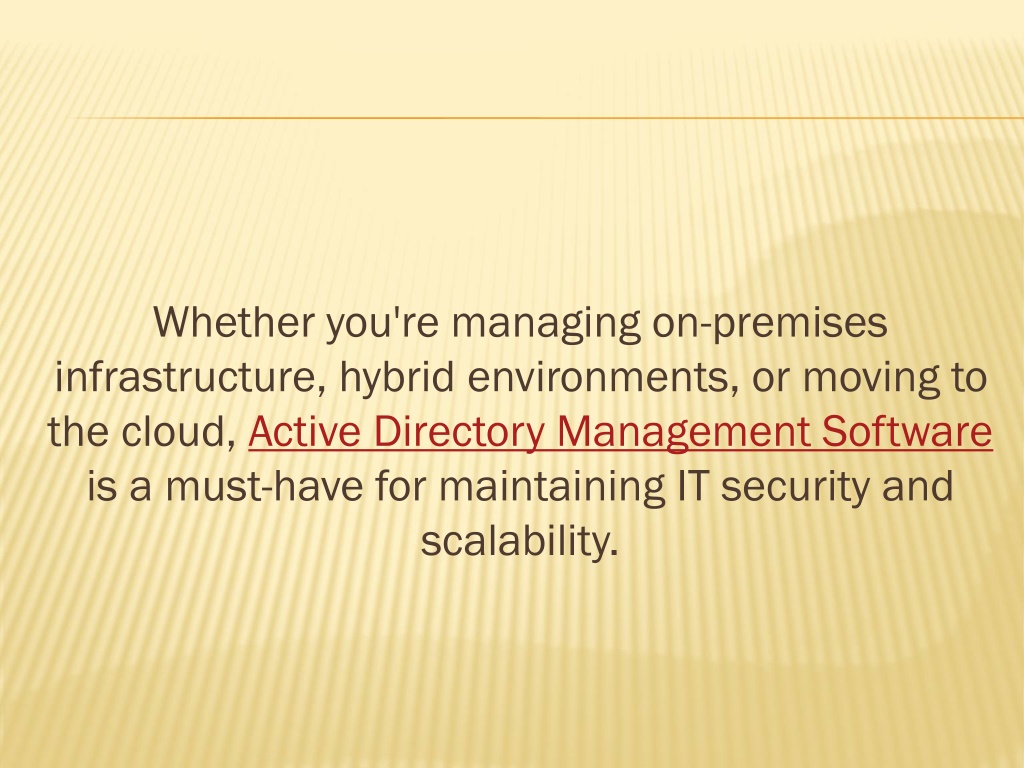 Whether you're managing on-premises infrastructure, hybrid environments, or moving to the cloud, Active Directory Management Software is a must-have for maintaining IT security and scalability.